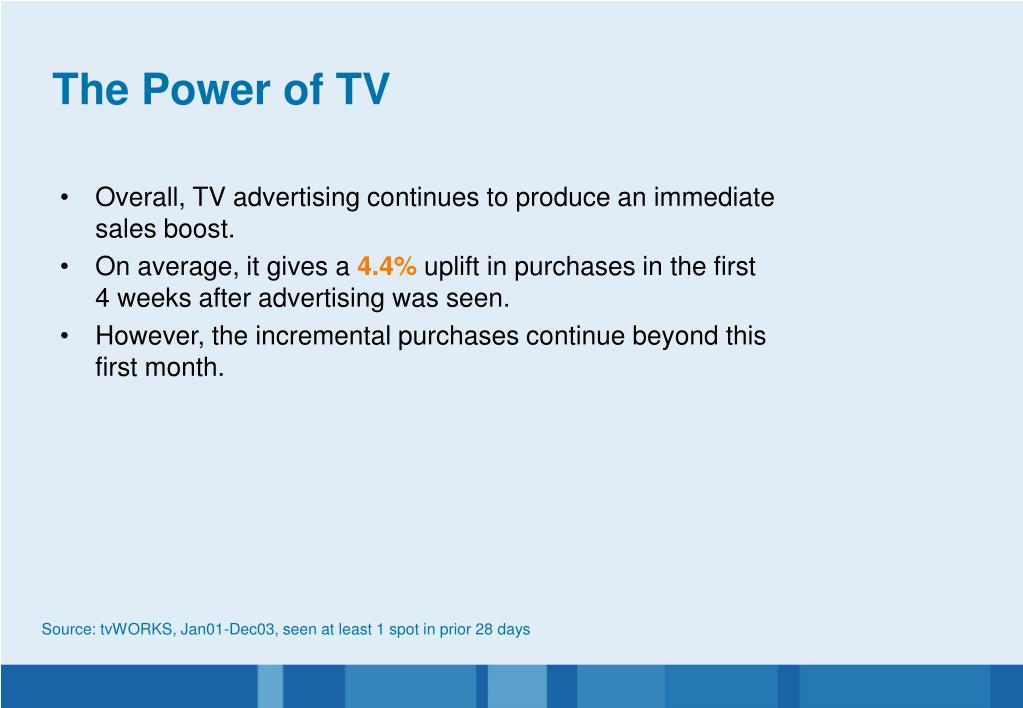 The Power of TV

• Overall, TV advertising continues to produce an immediate sales boost.
• On average, it gives a 4.4% uplift in purchases in the first 4 weeks after advertising was seen.
• However, the incremental purchases continue beyond this first month.

Source: tvWORKS, Jan01-Dec03, seen at least 1 spot in prior 28 days